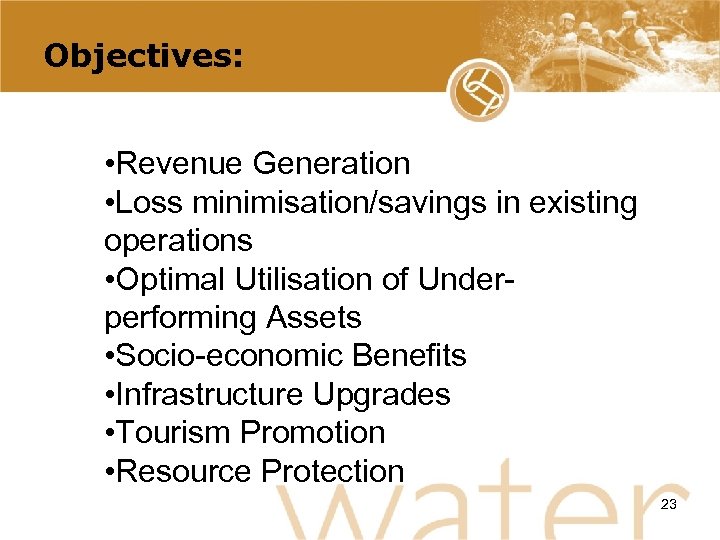 Objectives:

•Revenue Generation
•Loss minimisation/savings in existing operations
•Optimal Utilisation of Under-performing Assets
•Socio-economic Benefits
•Infrastructure Upgrades
•Tourism Promotion
•Resource Protection

water

23